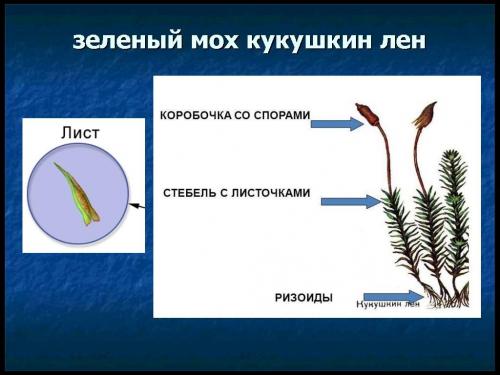 зеленый мох кукушкин лен

Лист

КОРОБОЧКА СО СПОРАМИ

СТЕБЕЛЬ С ЛИСТОЧКАМИ

РИЗОИДЫ

Кукушкин лен